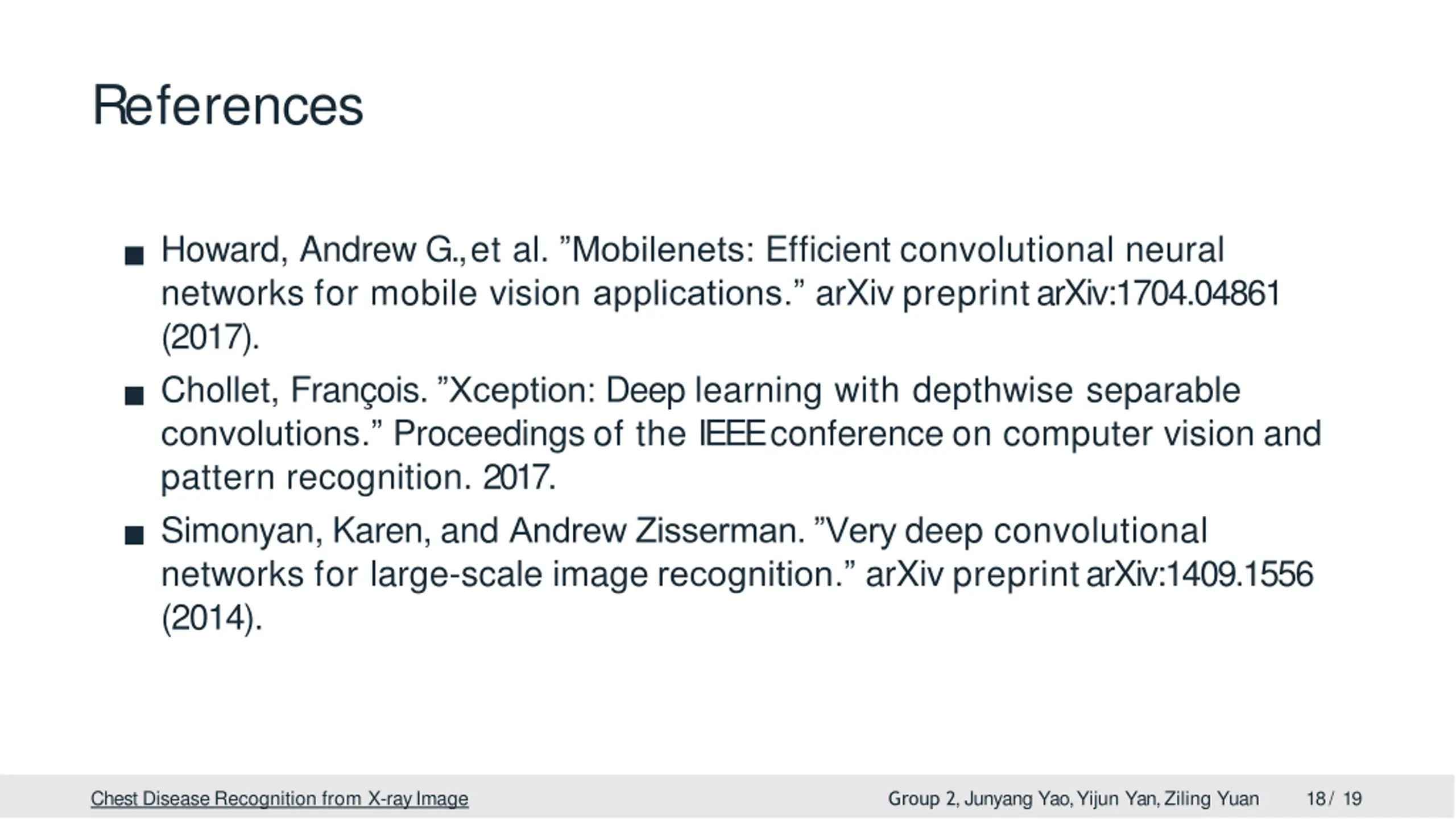 References

■ Howard, Andrew G., et al. ”Mobilenets: Efficient convolutional neural networks for mobile vision applications.” arXiv preprint arXiv:1704.04861 (2017).

■ Chollet, François. ”Xception: Deep learning with depthwise separable convolutions.” Proceedings of the IEEE conference on computer vision and pattern recognition. 2017.

■ Simonyan, Karen, and Andrew Zisserman. ”Very deep convolutional networks for large-scale image recognition.” arXiv preprint arXiv:1409.1556 (2014).

Chest Disease Recognition from X-ray Image    Group 2, Junyang Yao, Yijun Yan, Ziling Yuan    18 / 19